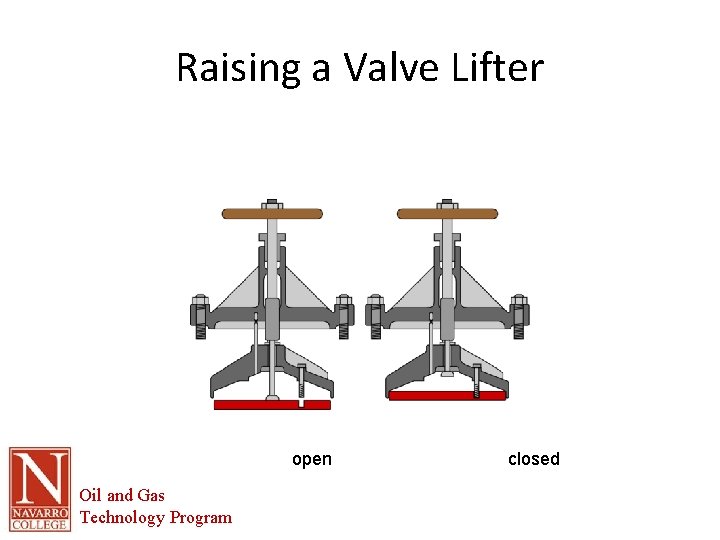 Raising a Valve Lifter

open

closed

N
NAVARRO COLLEGE

Oil and Gas
Technology Program